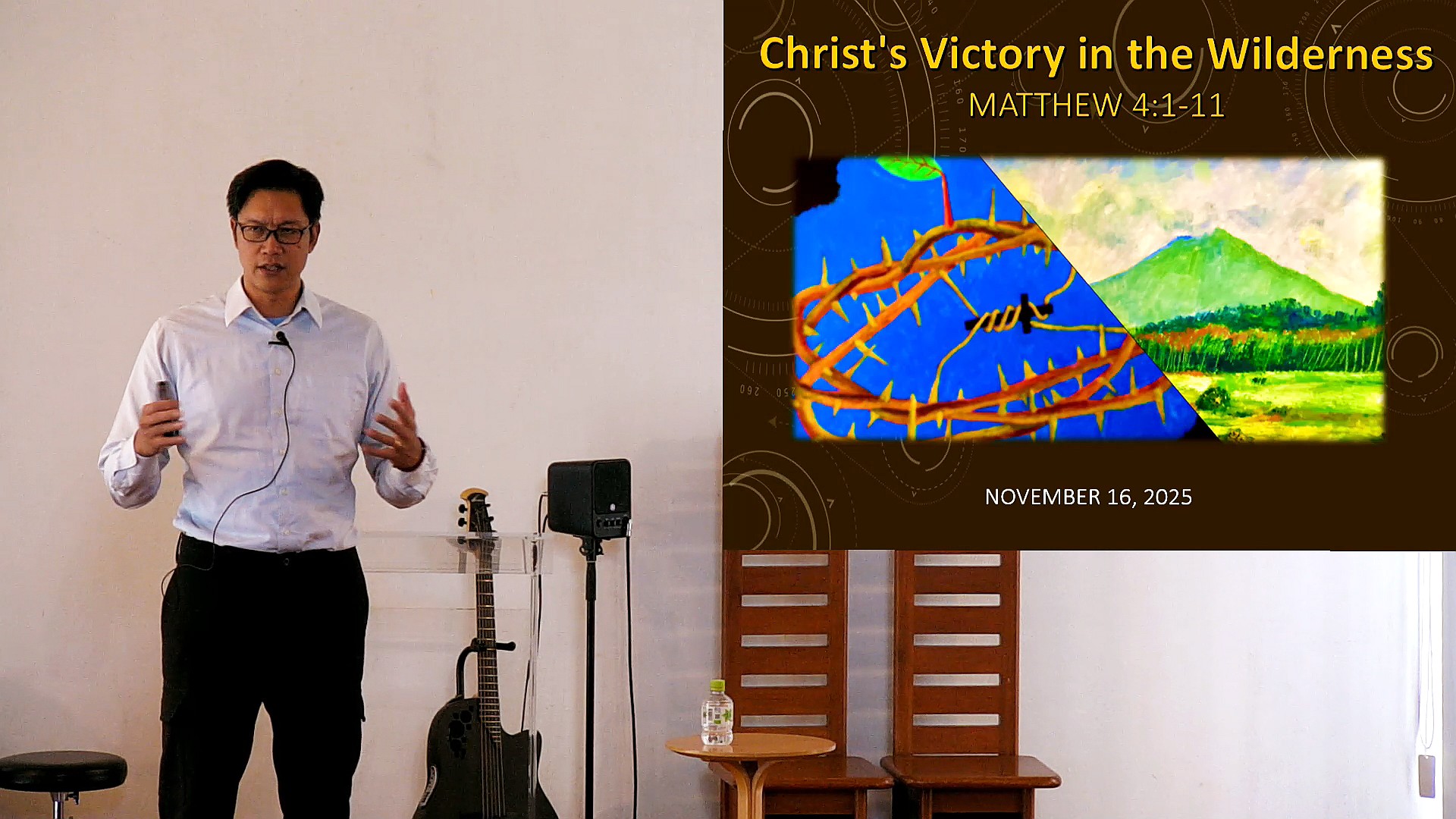 Christ's Victory in the Wilderness
MATTHEW 4:1-11

NOVEMBER 16, 2025